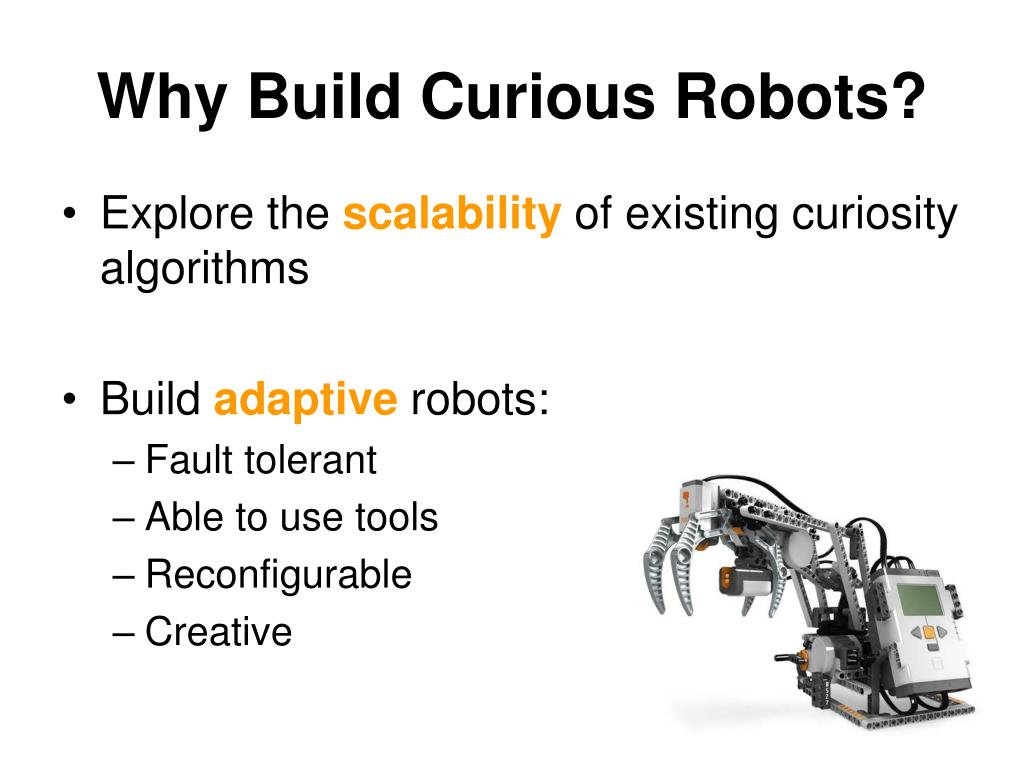 Why Build Curious Robots?

• Explore the scalability of existing curiosity algorithms

• Build adaptive robots:
– Fault tolerant
– Able to use tools
– Reconfigurable
– Creative